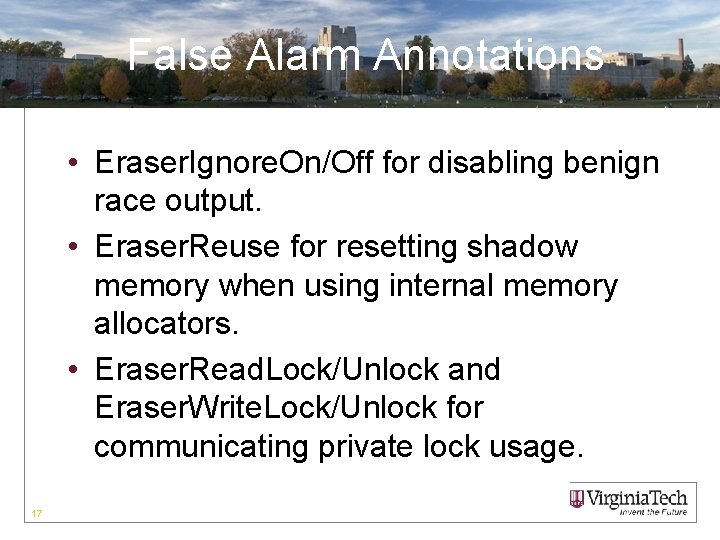 False Alarm Annotations

• EraserIgnoreOn/Off for disabling benign race output.
• EraserReuse for resetting shadow memory when using internal memory allocators.
• EraserReadLock/Unlock and EraserWriteLock/Unlock for communicating private lock usage.

17

VirginiaTech
Invent the Future